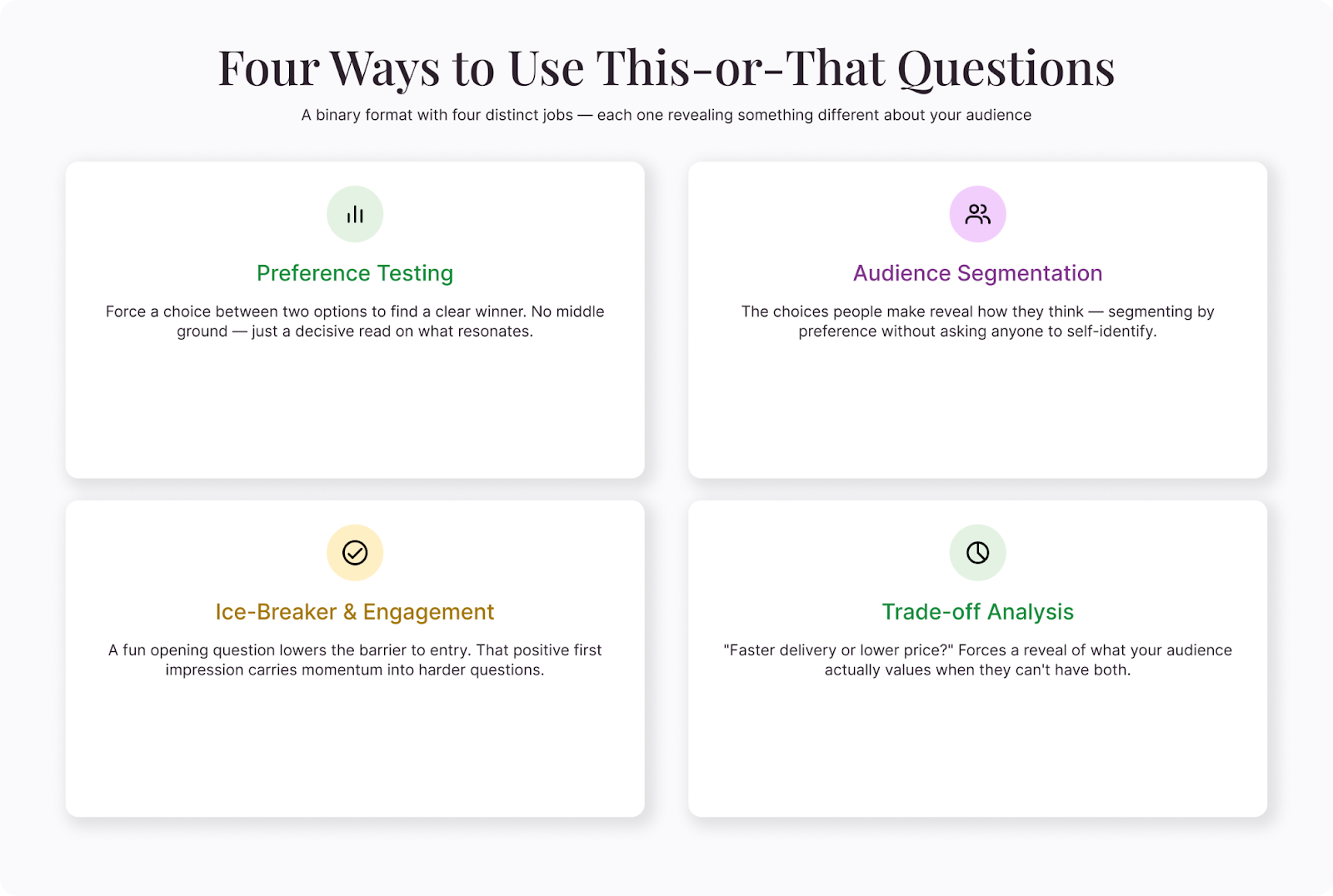 Four Ways to Use This-or-That Questions

A binary format with four distinct jobs — each one revealing something different about your audience

Preference Testing

Force a choice between two options to find a clear winner. No middle ground — just a decisive read on what resonates.

Audience Segmentation

The choices people make reveal how they think — segmenting by preference without asking anyone to self-identify.

Ice-Breaker & Engagement

A fun opening question lowers the barrier to entry. That positive first impression carries momentum into harder questions.

Trade-off Analysis

"Faster delivery or lower price?" Forces a reveal of what your audience actually values when they can't have both.